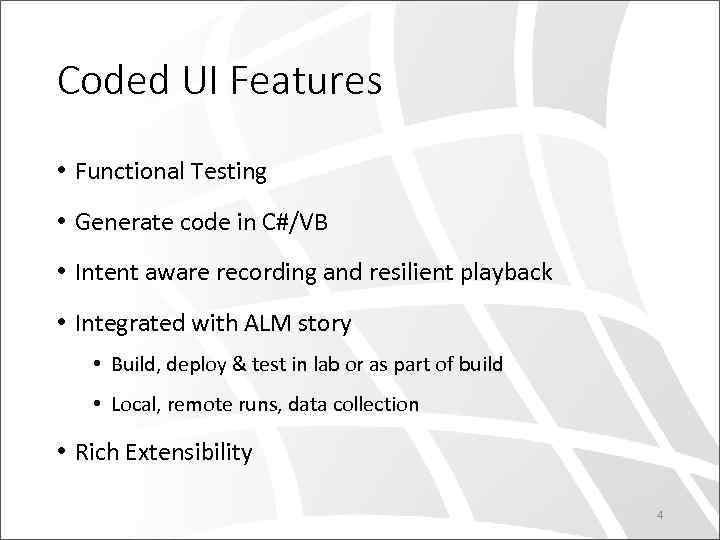 Coded UI Features

• Functional Testing
• Generate code in C#/VB
• Intent aware recording and resilient playback
• Integrated with ALM story
  • Build, deploy & test in lab or as part of build
  • Local, remote runs, data collection
• Rich Extensibility

4